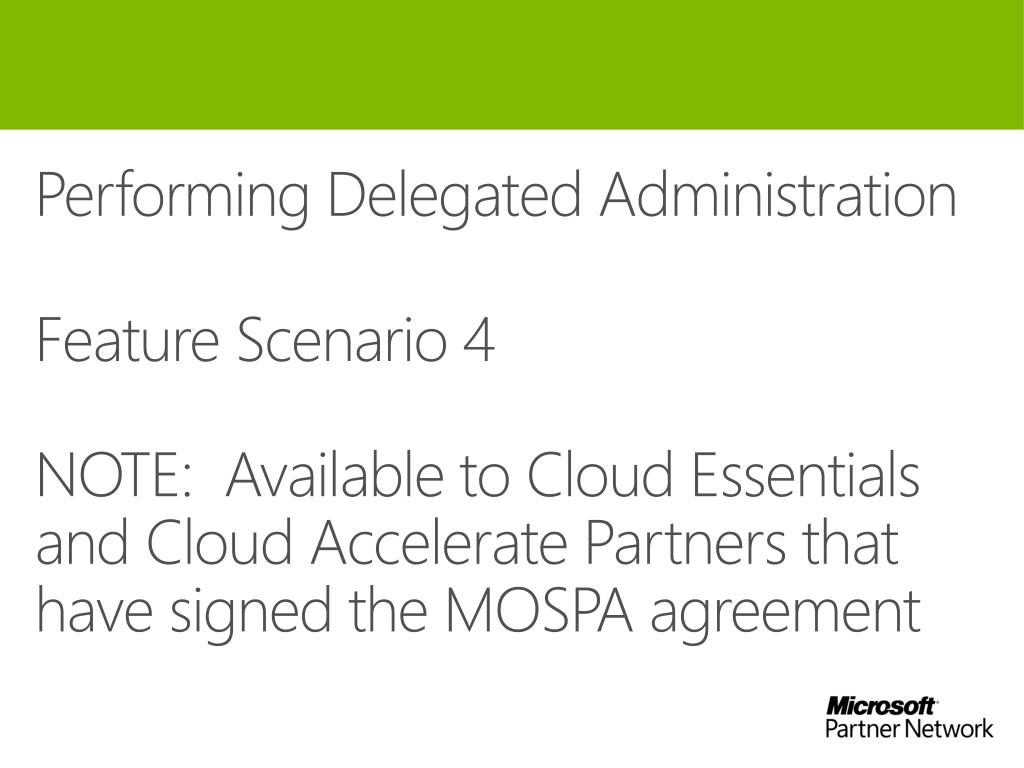 Performing Delegated Administration

Feature Scenario 4

NOTE: Available to Cloud Essentials and Cloud Accelerate Partners that have signed the MOSPA agreement

Microsoft
Partner Network